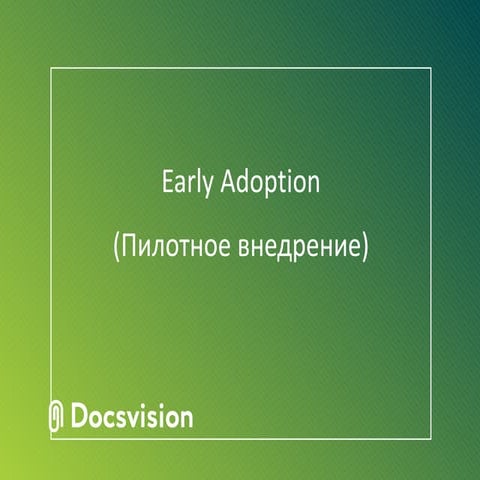 Early Adoption

(Пилотное внедрение)

Docsvision